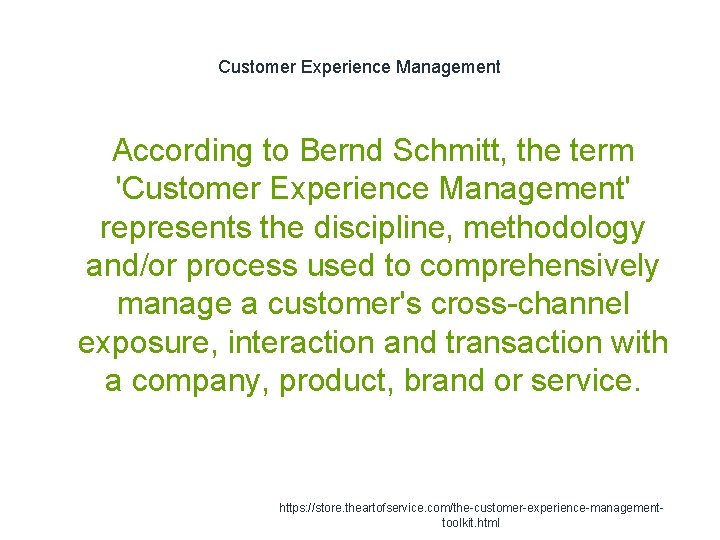 Customer Experience Management

According to Bernd Schmitt, the term 'Customer Experience Management' represents the discipline, methodology and/or process used to comprehensively manage a customer's cross-channel exposure, interaction and transaction with a company, product, brand or service.

https://store.theartofservice.com/the-customer-experience-management-toolkit.html